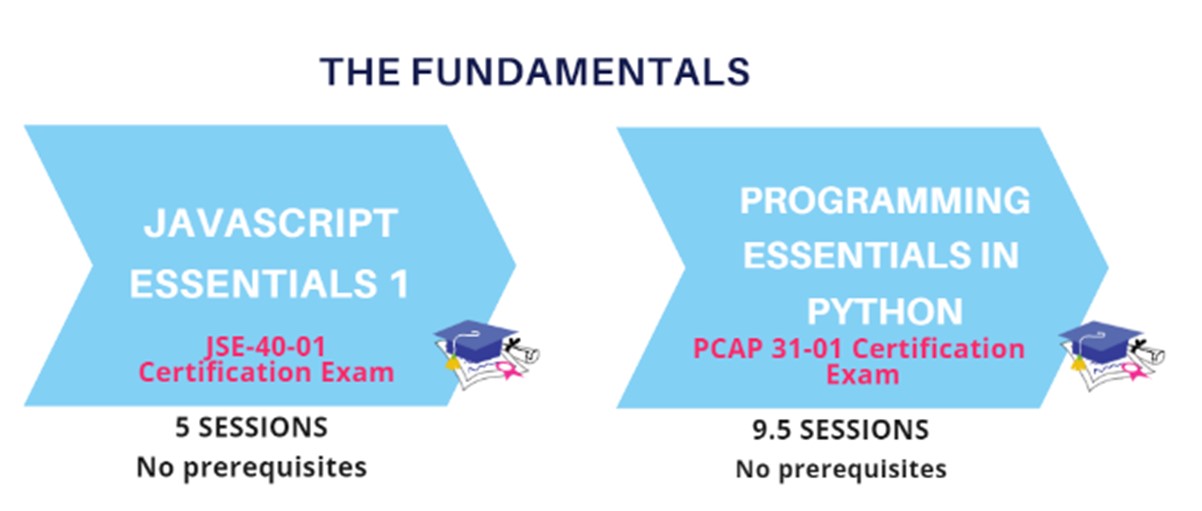 THE FUNDAMENTALS

JAVASCRIPT ESSENTIALS 1

JSE-40-01 Certification Exam

5 SESSIONS
No prerequisites

PROGRAMMING ESSENTIALS IN PYTHON

PCAP 31-01 Certification Exam

9.5 SESSIONS
No prerequisites